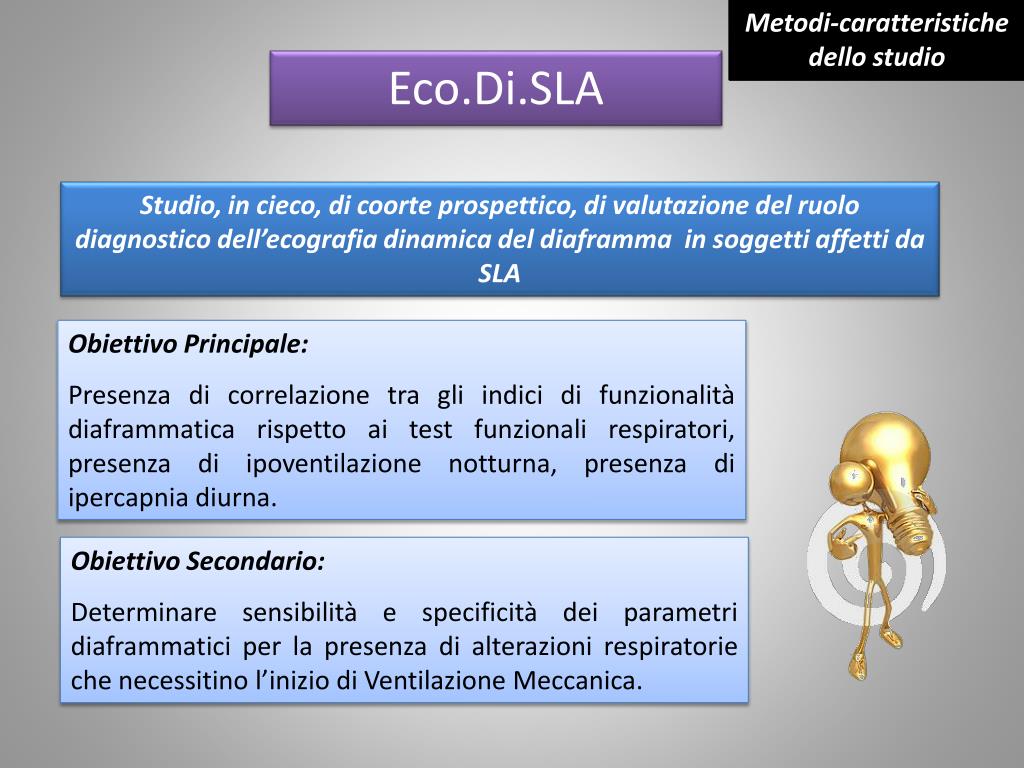 Metodi-caratteristiche dello studio

Eco.Di.SLA

Studio, in cieco, di coorte prospettico, di valutazione del ruolo diagnostico dell'ecografia dinamica del diaframma in soggetti affetti da SLA

Obiettivo Principale:

Presenza di correlazione tra gli indici di funzionalità diaframmatica rispetto ai test funzionali respiratori, presenza di ipoventilazione notturna, presenza di ipercapnia diurna.

Obiettivo Secondario:

Determinare sensibilità e specificità dei parametri diaframmatici per la presenza di alterazioni respiratorie che necessitino l'inizio di Ventilazione Meccanica.